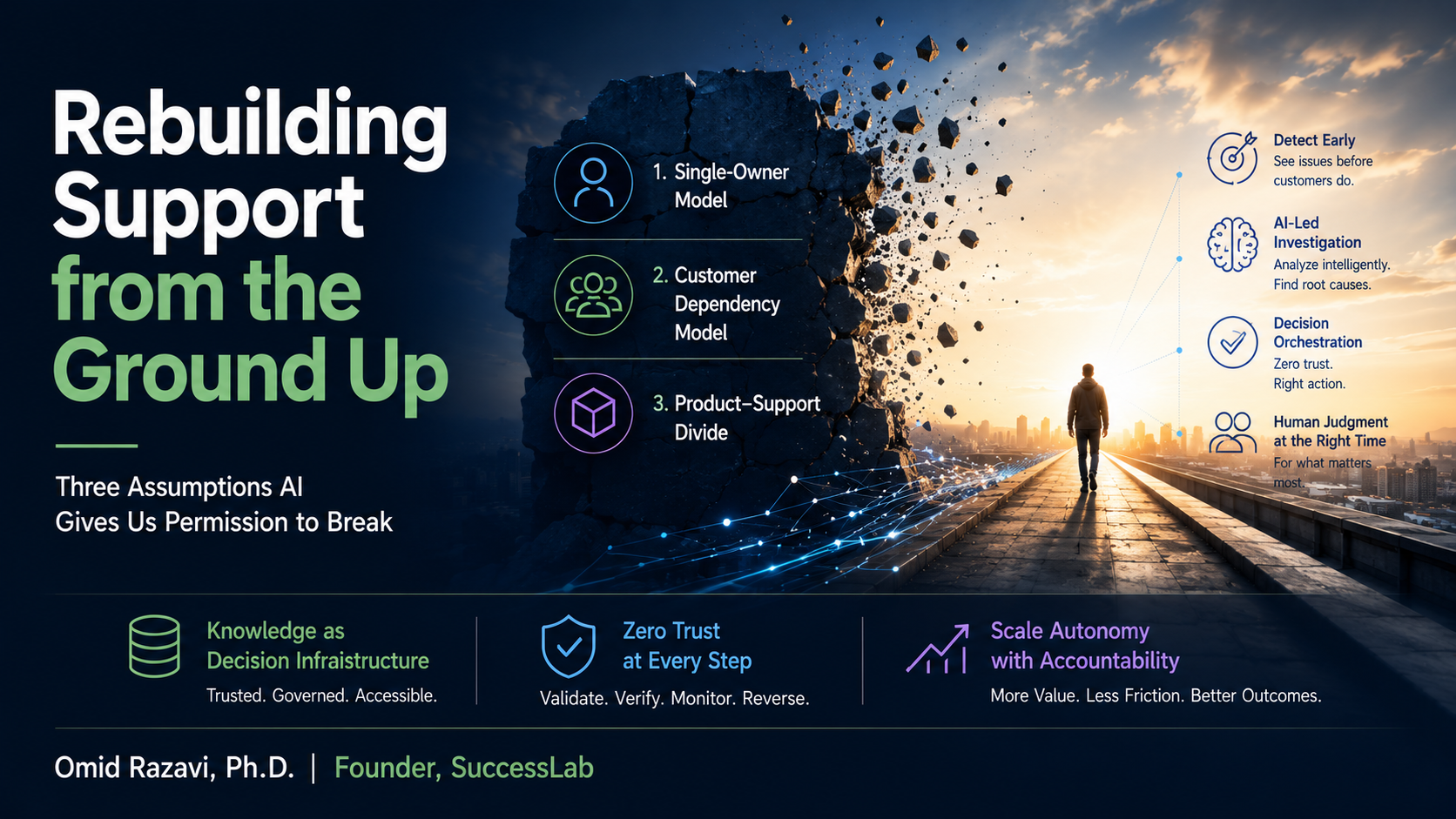 Rebuilding Support from the Ground Up

Three Assumptions AI Gives Us Permission to Break

1. Single-Owner Model

2. Customer Dependency Model

3. Product–Support Divide

Detect Early
See issues before customers do.

AI-Led Investigation
Analyze intelligently. Find root causes.

Decision Orchestration
Zero trust. Right action.

Human Judgment at the Right Time
For what matters most.

Knowledge as Decision Infrastructure
Trusted. Governed. Accessible.

Zero Trust at Every Step
Validate. Verify. Monitor. Reverse.

Scale Autonomy with Accountability
More Value. Less Friction. Better Outcomes.

Omid Razavi, Ph.D. | Founder, SuccessLab